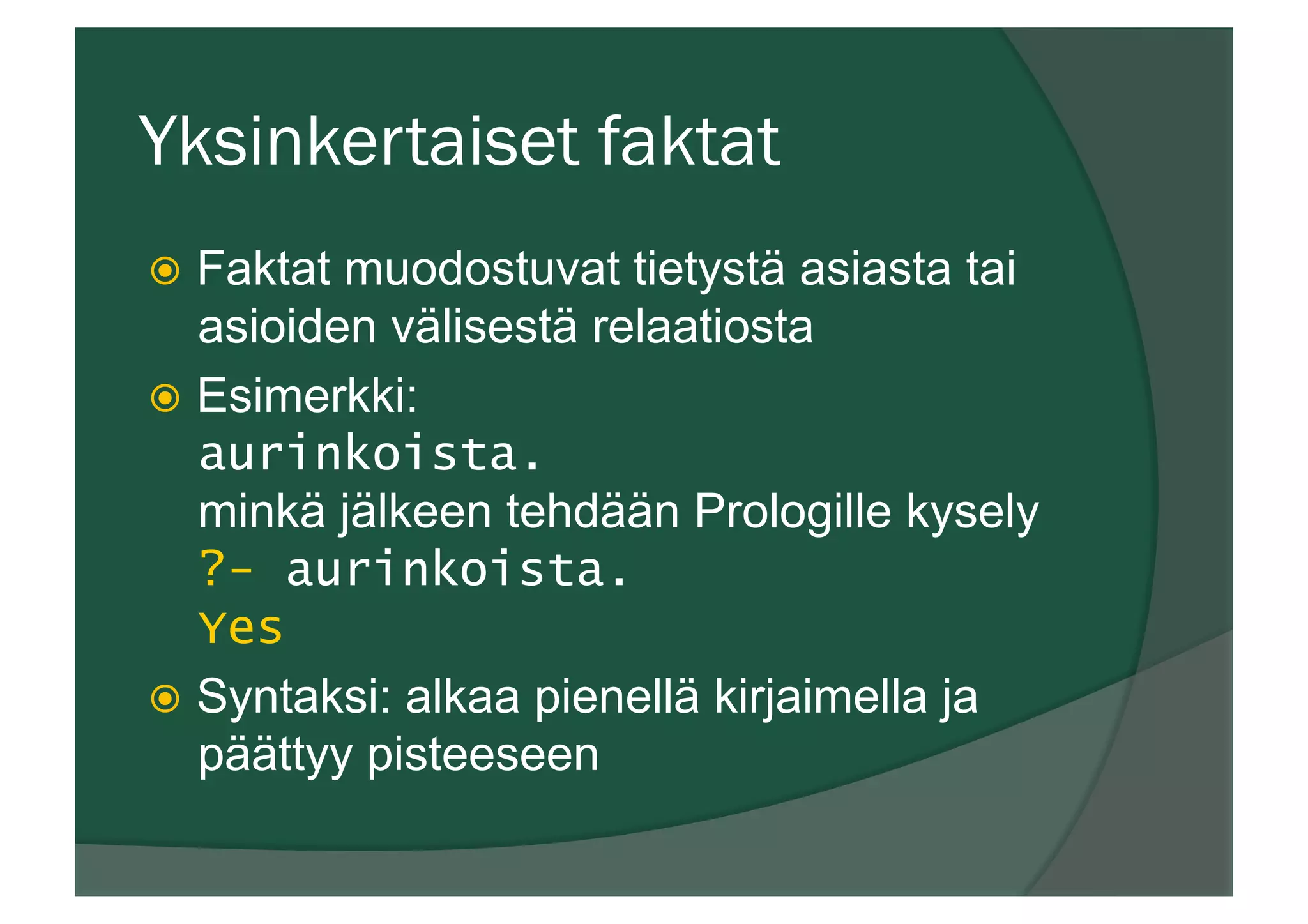 Yksinkertaiset faktat

Faktat muodostuvat tietystä asiasta tai asioiden välisestä relaatiosta

Esimerkki:
aurinkoista.
minkä jälkeen tehdään Prologille kysely
?- aurinkoista.
Yes

Syntaksi: alkaa pienellä kirjaimella ja päättyy pisteeseen